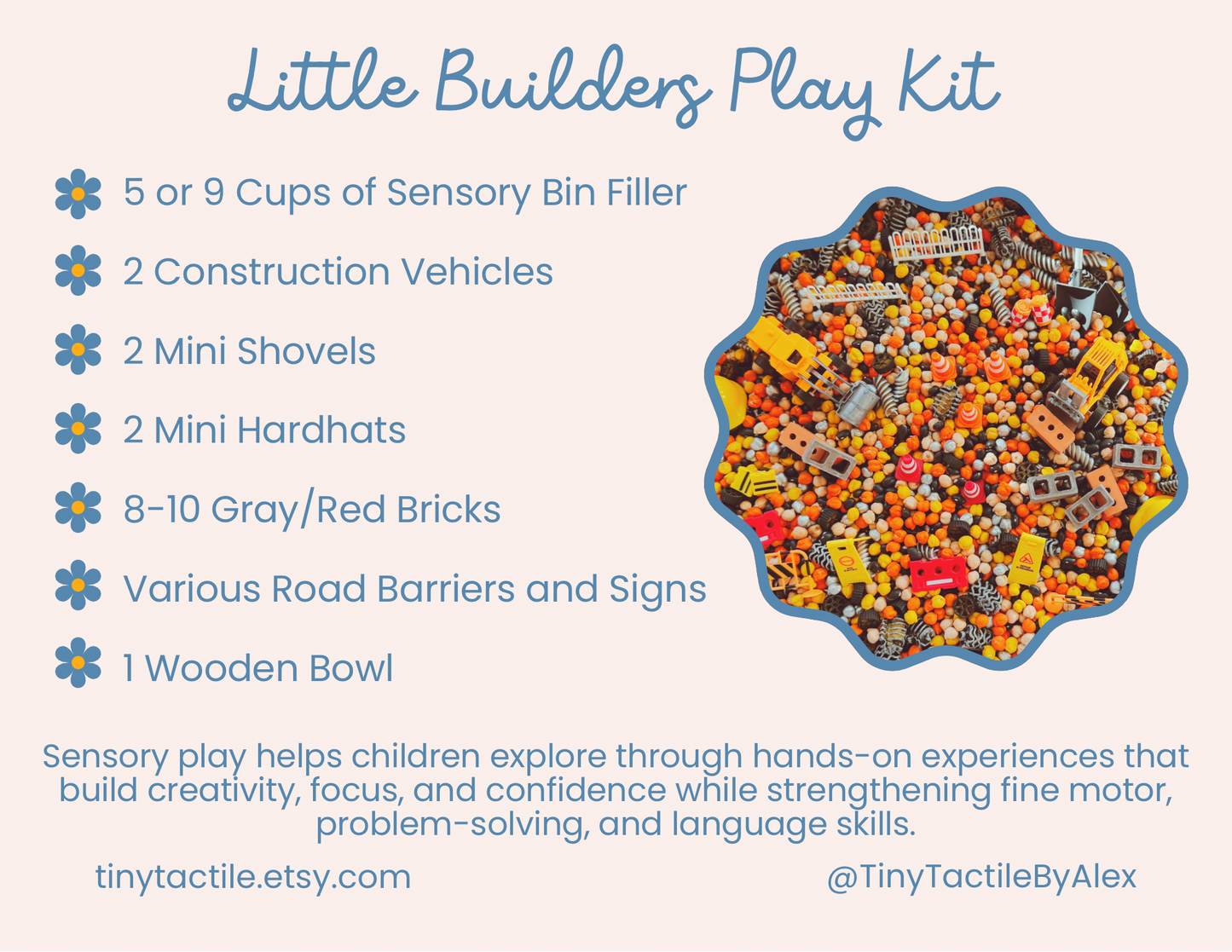 Little Builders Play Kit

5 or 9 Cups of Sensory Bin Filler

2 Construction Vehicles

2 Mini Shovels

2 Mini Hardhats

8-10 Gray/Red Bricks

Various Road Barriers and Signs

1 Wooden Bowl

Sensory play helps children explore through hands-on experiences that build creativity, focus, and confidence while strengthening fine motor, problem-solving, and language skills.

tinytactile.etsy.com

@TinyTactileByAlex